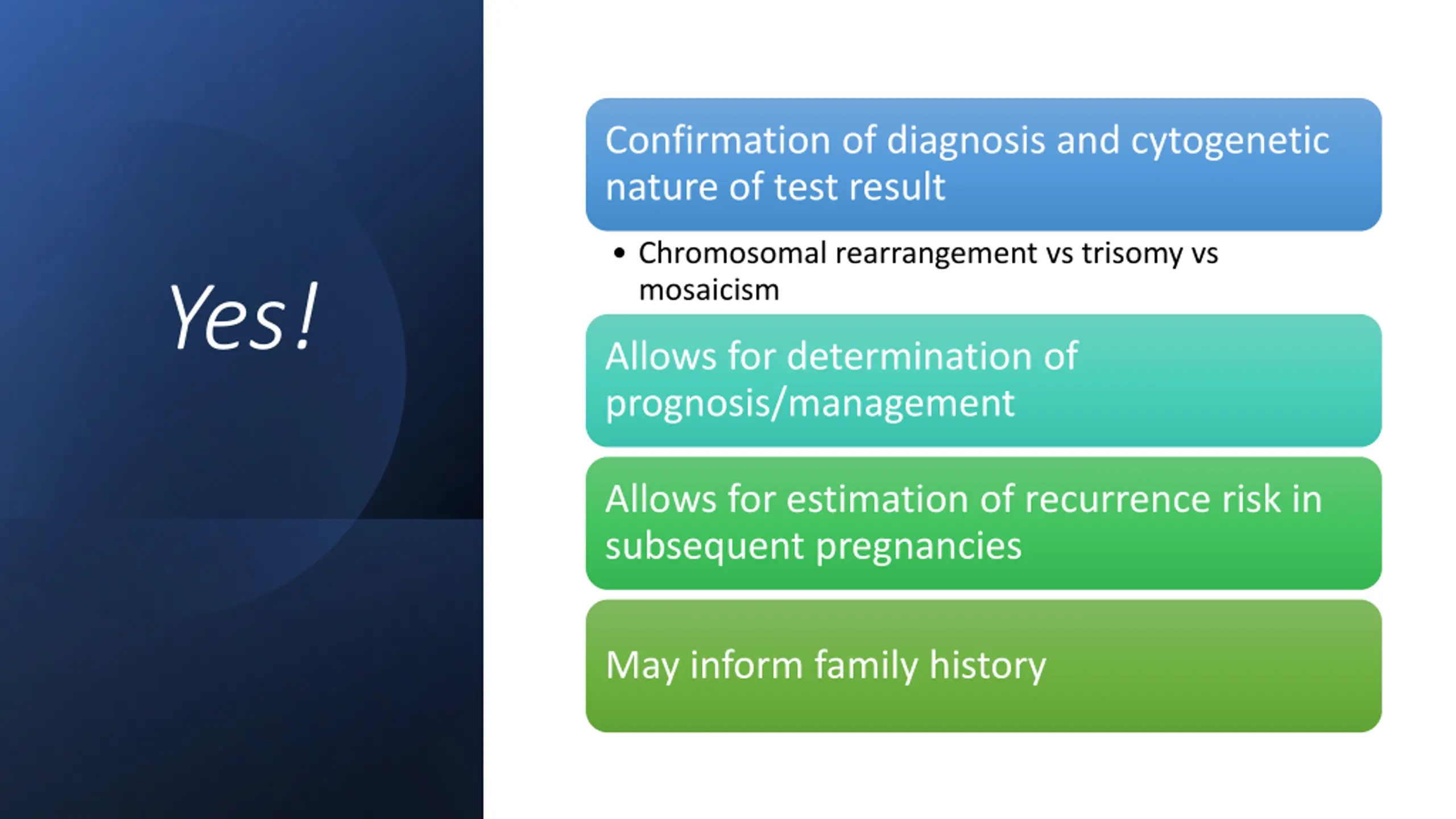 Yes!

Confirmation of diagnosis and cytogenetic nature of test result

• Chromosomal rearrangement vs trisomy vs mosaicism

Allows for determination of prognosis/management

Allows for estimation of recurrence risk in subsequent pregnancies

May inform family history